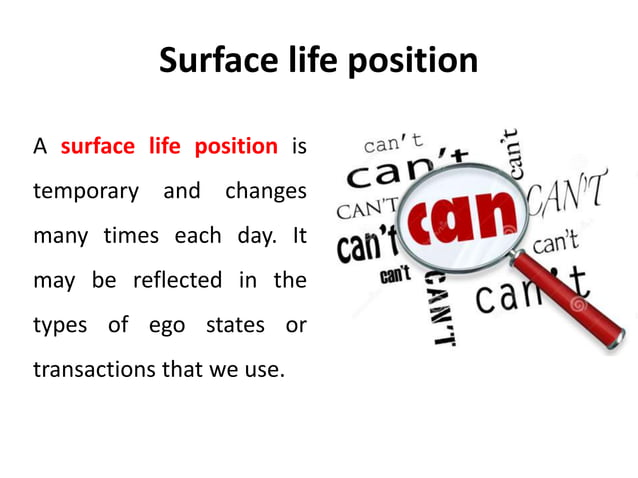 Surface life position

A surface life position is temporary and changes many times each day. It may be reflected in the types of ego states or transactions that we use.

can't
can't
can't
CAN'T
can
CAN'T
can't
can't
can't
CAN'T
can't